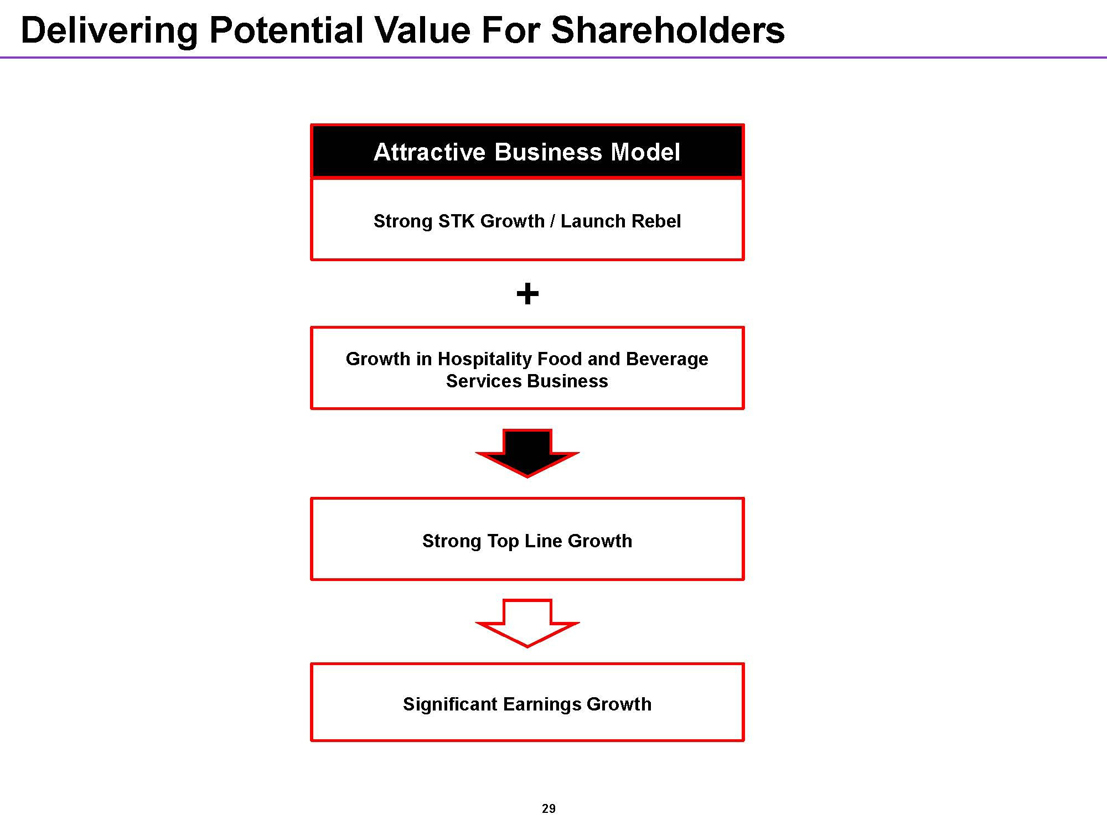 Delivering Potential Value For Shareholders

Attractive Business Model

Strong STK Growth / Launch Rebel

+

Growth in Hospitality Food and Beverage Services Business

Strong Top Line Growth

Significant Earnings Growth

29